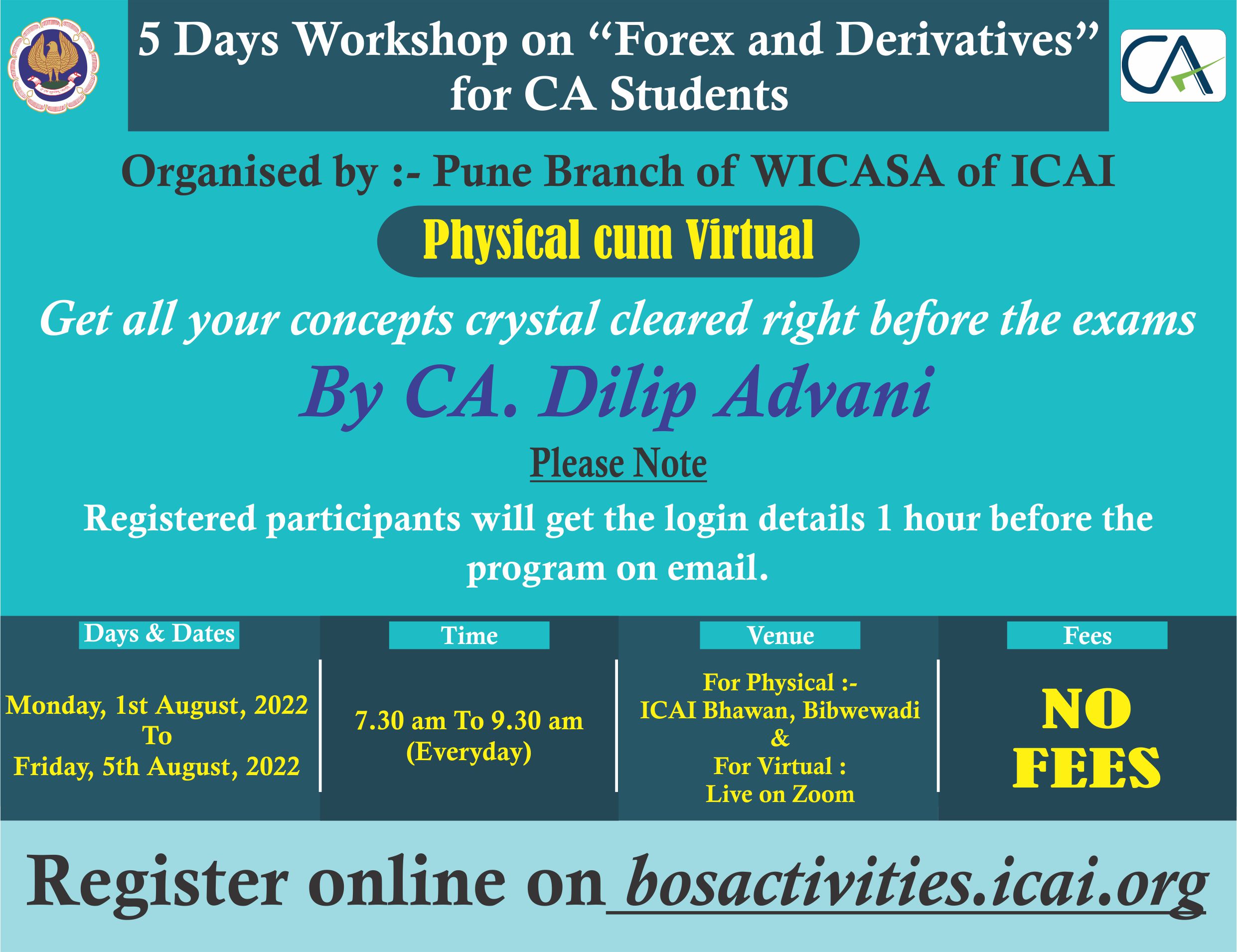 5 Days Workshop on “Forex and Derivatives” for CA Students

CA

Organised by :- Pune Branch of WICASA of ICAI

Physical cum Virtual

Get all your concepts crystal cleared right before the exams

By CA. Dilip Advani

Please Note

Registered participants will get the login details 1 hour before the program on email.

| Days & Dates | Time | Venue | Fees |
|---|---|---|---|
| Monday, 1st August, 2022 To Friday, 5th August, 2022 | 7.30 am To 9.30 am (Everyday) | For Physical :- ICAI Bhawan, Bibwewadi & For Virtual : Live on Zoom | NO FEES |

Register online on bosactivities.icai.org